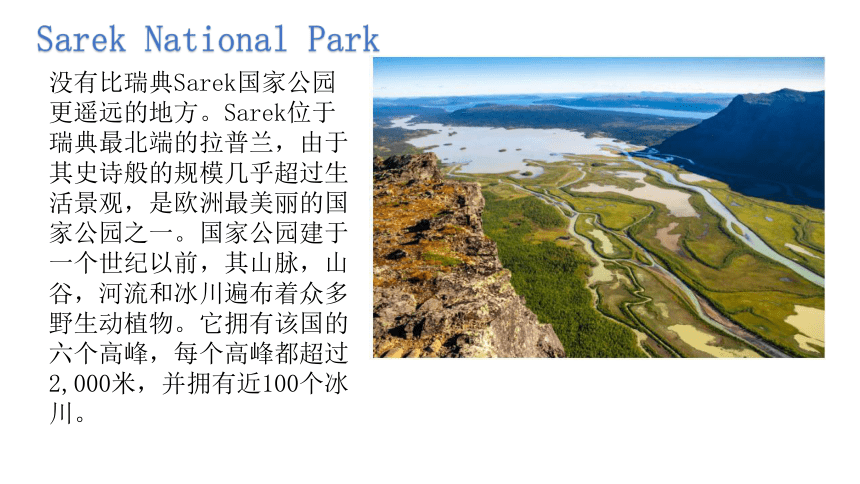 Sarek National Park

没有比瑞典Sarek国家公园更遥远的地方。Sarek位于瑞典最北端的拉普兰，由于其史诗般的规模几乎超过生活景观，是欧洲最美丽的国家公园之一。国家公园建于一个世纪以前，其山脉，山谷，河流和冰川遍布着众多野生动植物。它拥有该国的六个高峰，每个高峰都超过2,000米，并拥有近100个冰川。